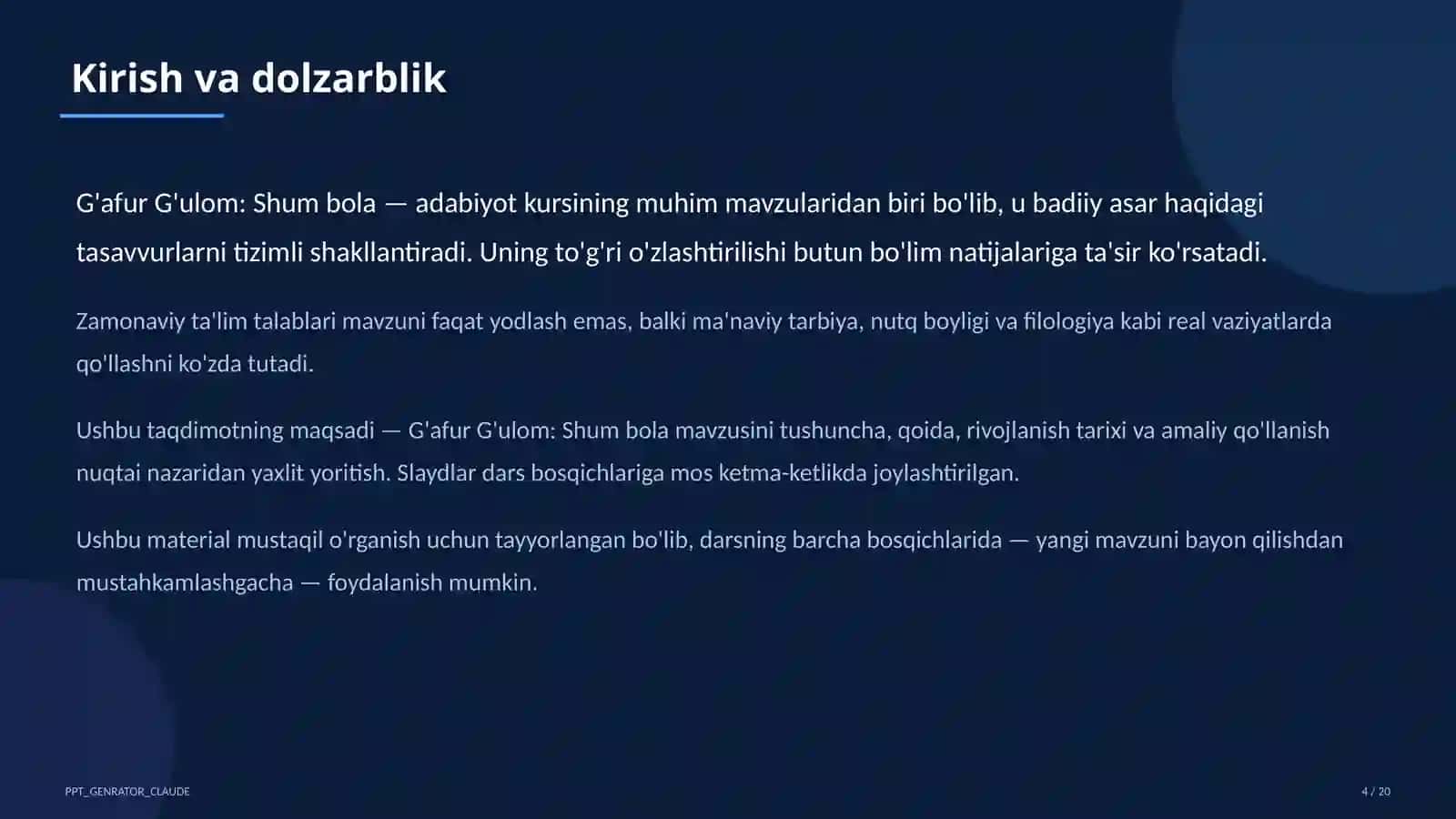 Kirish va dolzarblik

G'afur G'ulom: Shum bola — adabiyot kursining muhim mavzularidan biri bo'lib, u badiiy asar haqidagi tasavvurlarni tizimli shakllantiradi. Uning to'g'ri o'zlashtirilishi butun bo'lim natijalariga ta'sir ko'rsatadi.

Zamonaviy ta'lim talablari mavzuni faqat yodlash emas, balki ma'naviy tarbiya, nutq boyligi va filologiya kabi real vaziyatlarda qo'llashni ko'zda tutadi.

Ushbu taqdimotning maqsadi — G'afur G'ulom: Shum bola mavzusini tushuncha, qoida, rivojlanish tarixi va amaliy qo'llanish nuqtai nazaridan yaxlit yoritish. Slaydlar dars bosqichlariga mos ketma-ketlikda joylashtirilgan.

Ushbu material mustaqil o'rganish uchun tayyorlangan bo'lib, darsning barcha bosqichlarida — yangi mavzuni bayon qilishdan mustahkamlashgacha — foydalanish mumkin.

PPT_GENRATOR_CLAUDE

4 / 20